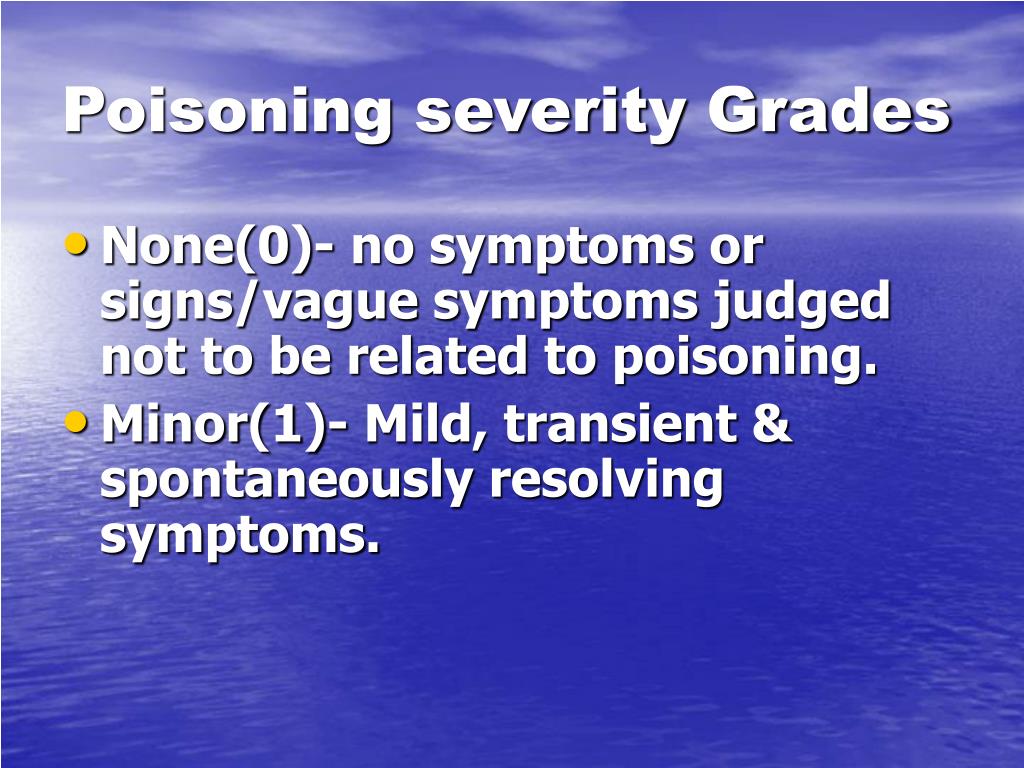 Poisoning severity Grades

• None(0)- no symptoms or signs/vague symptoms judged not to be related to poisoning.
• Minor(1)- Mild, transient & spontaneously resolving symptoms.